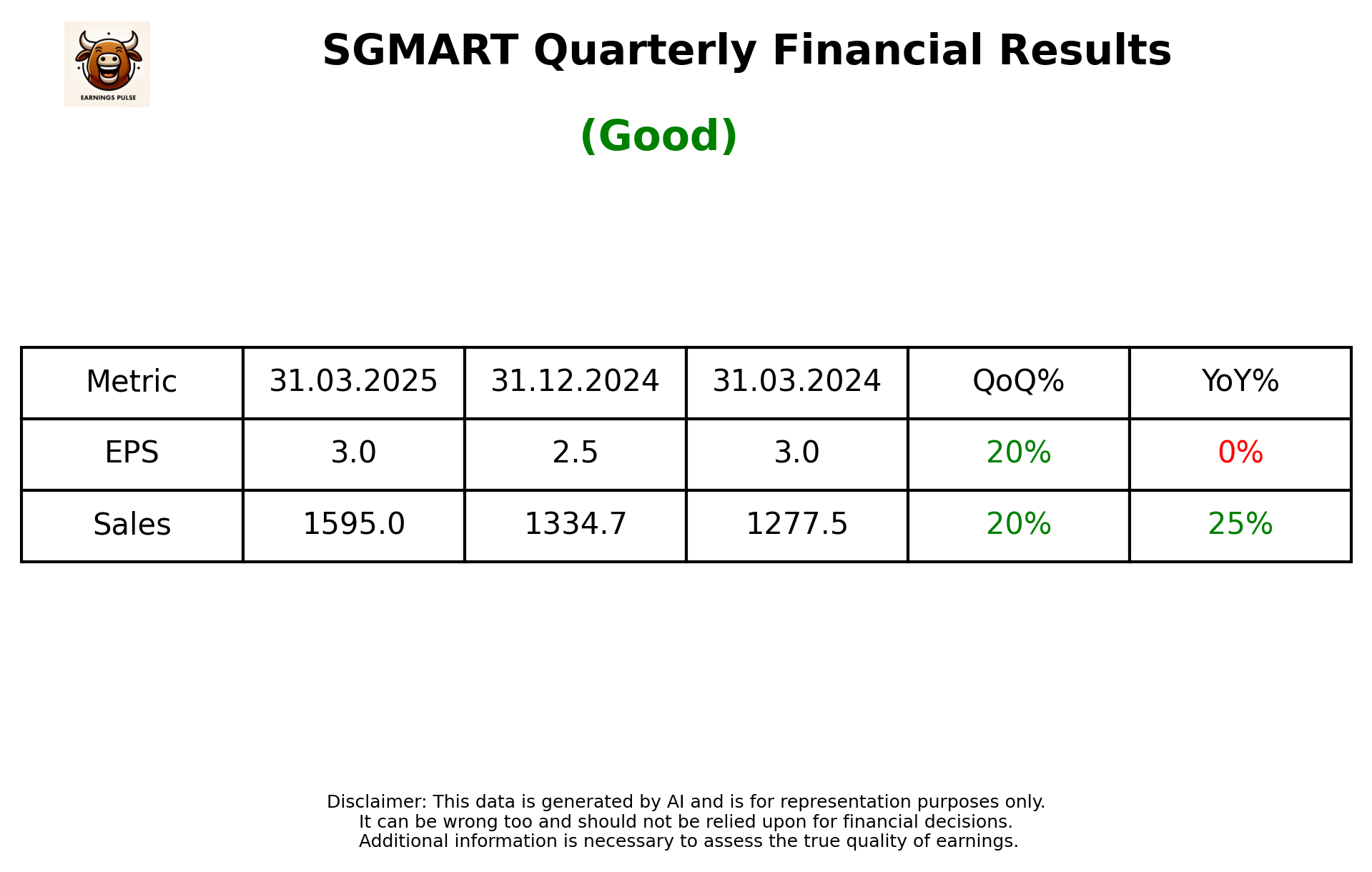 EARNINGS PULSE

SGMART Quarterly Financial Results

(Good)

| Metric | 31.03.2025 | 31.12.2024 | 31.03.2024 | QoQ% | YoY% |
|---|---|---|---|---|---|
| EPS | 3.0 | 2.5 | 3.0 | 20% | 0% |
| Sales | 1595.0 | 1334.7 | 1277.5 | 20% | 25% |

Disclaimer: This data is generated by AI and is for representation purposes only.
It can be wrong too and should not be relied upon for financial decisions.
Additional information is necessary to assess the true quality of earnings.